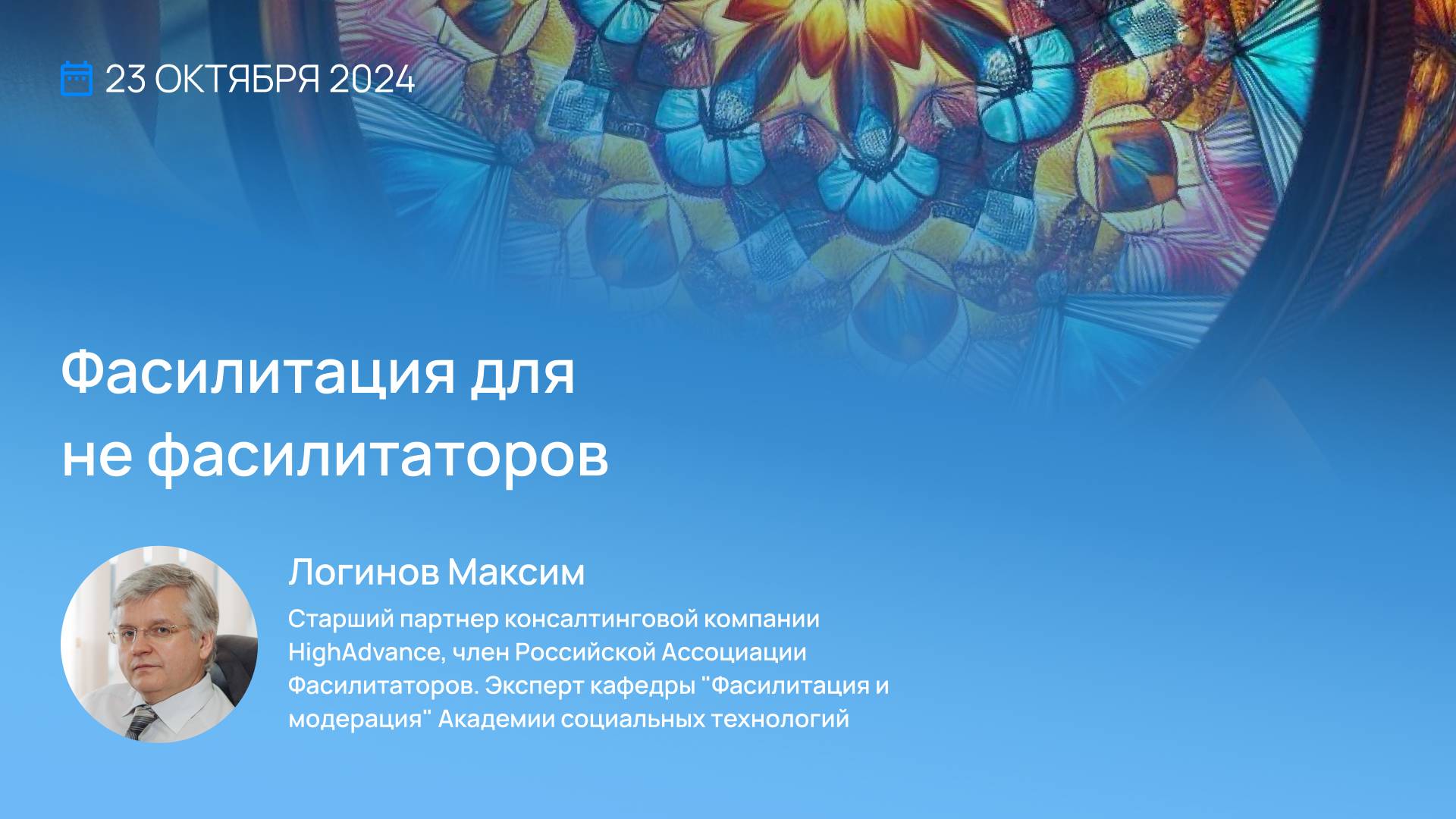 23 ОКТЯБРЯ 2024

Фасилитация для не фасилитаторов

Логинов Максим

Старший партнер консалтинговой компании HighAdvance, член Российской Ассоциации Фасилитаторов. Эксперт кафедры "Фасилитация и модерация" Академии социальных технологий